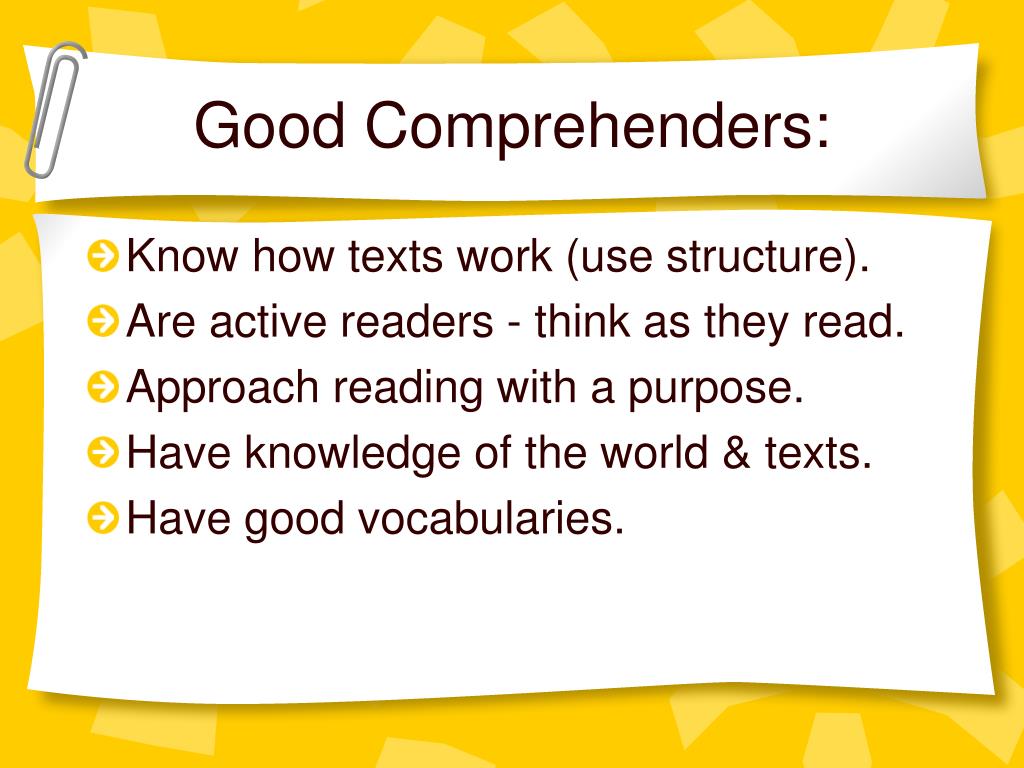 Good Comprehenders:

Know how texts work (use structure).
Are active readers - think as they read.
Approach reading with a purpose.
Have knowledge of the world & texts.
Have good vocabularies.